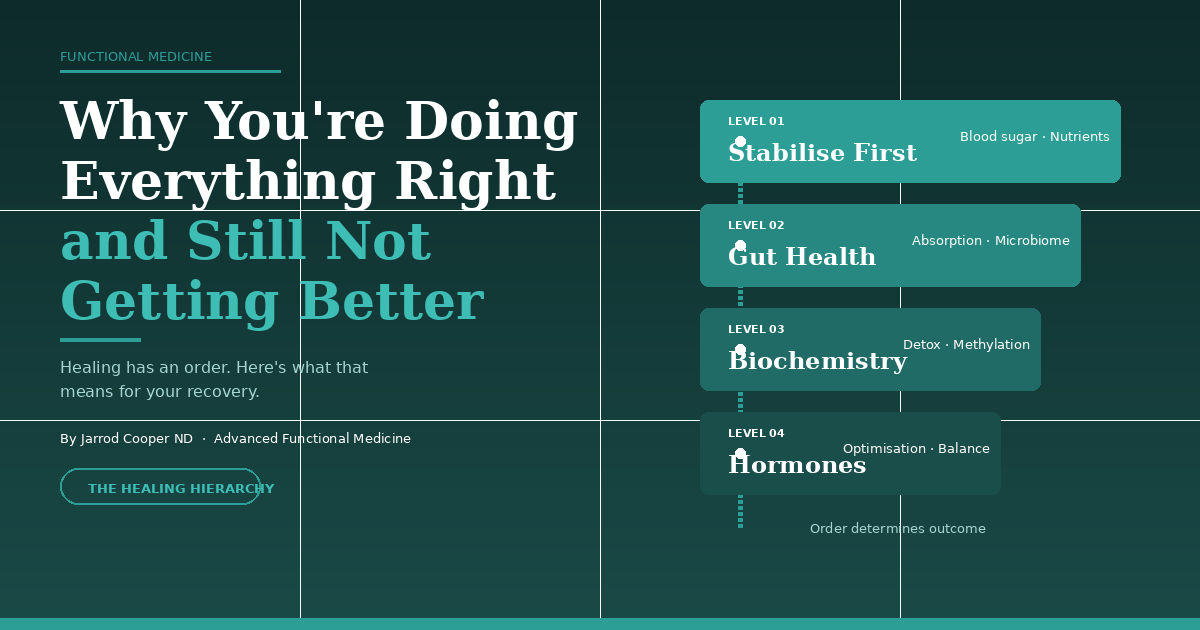 FUNCTIONAL MEDICINE

Why You're Doing Everything Right and Still Not Getting Better

Healing has an order. Here's what that means for your recovery.

By Jarrod Cooper ND · Advanced Functional Medicine

THE HEALING HIERARCHY

LEVEL 01
Stabilise First
Blood sugar · Nutrients

LEVEL 02
Gut Health
Absorption · Microbiome

LEVEL 03
Biochemistry
Detox · Methylation

LEVEL 04
Hormones
Optimisation · Balance

Order determines outcome